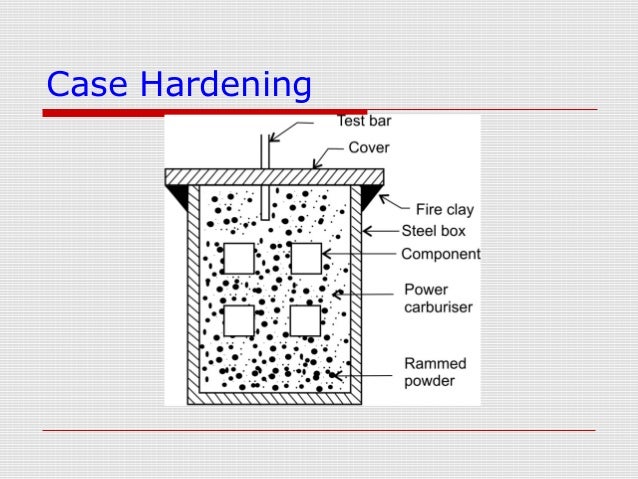 Case Hardening

Test bar
Cover
Fire clay
Steel box
Component
Power carburiser
Rammed powder